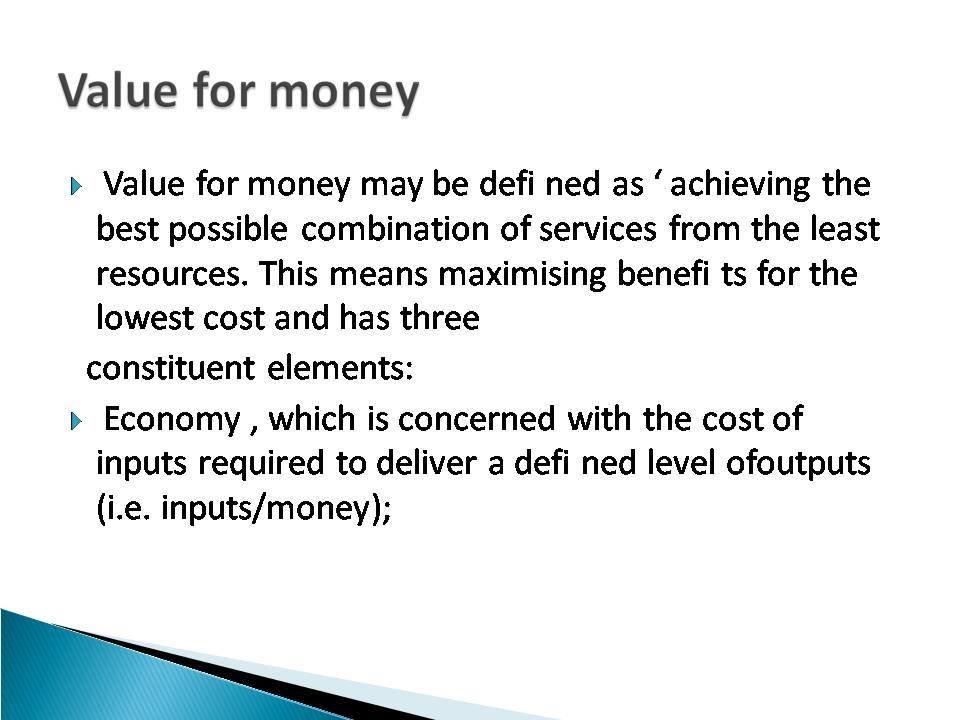 Value for money

Value for money may be defi ned as ‘ achieving the best possible combination of services from the least resources. This means maximising benefi ts for the lowest cost and has three

constituent elements:

Economy , which is concerned with the cost of inputs required to deliver a defi ned level ofoutputs (i.e. inputs/money);